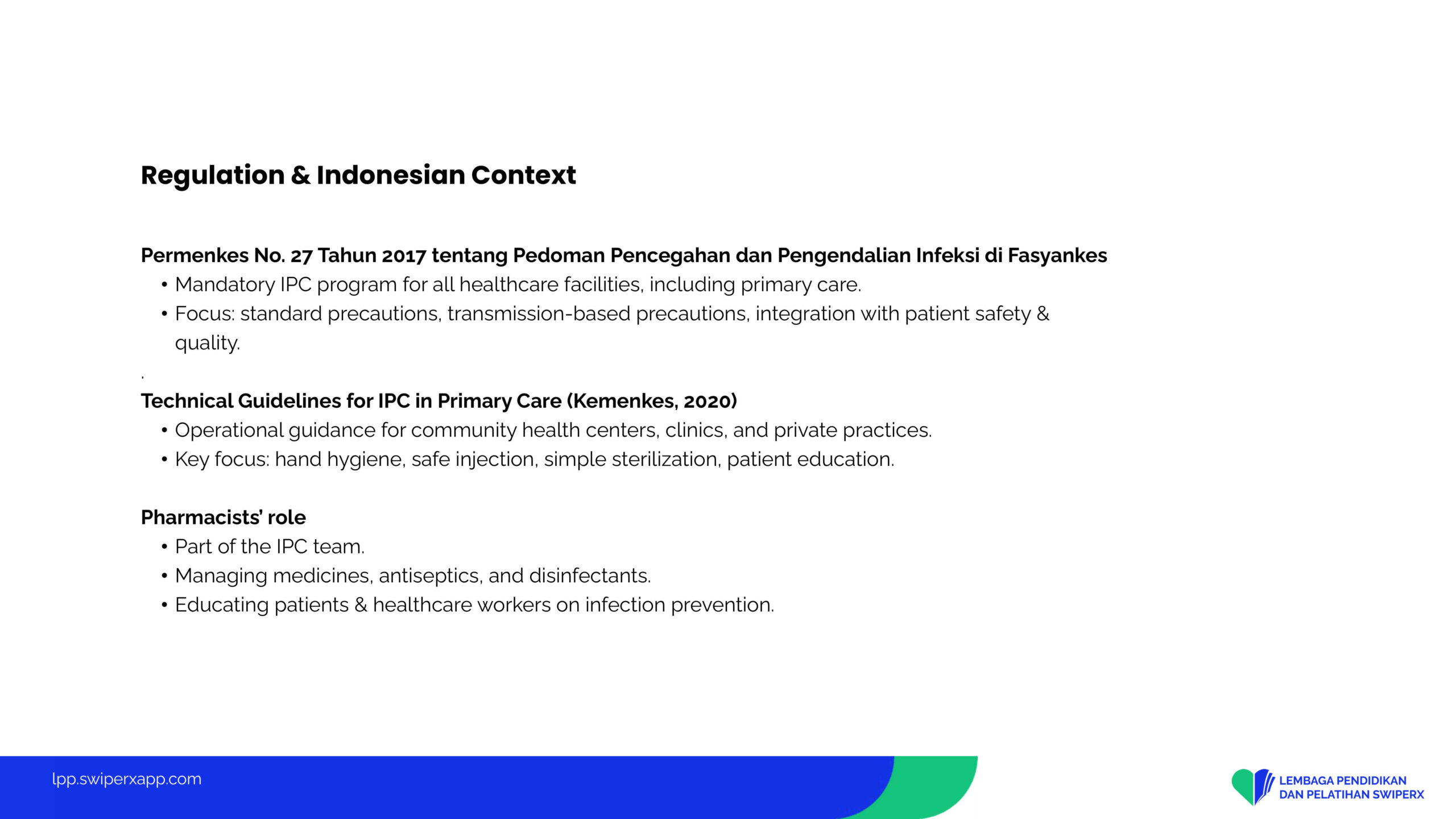 Regulation & Indonesian Context

Permenkes No. 27 Tahun 2017 tentang Pedoman Pencegahan dan Pengendalian Infeksi di Fasyankes
• Mandatory IPC program for all healthcare facilities, including primary care.
• Focus: standard precautions, transmission-based precautions, integration with patient safety & quality.

.

Technical Guidelines for IPC in Primary Care (Kemenkes, 2020)
• Operational guidance for community health centers, clinics, and private practices.
• Key focus: hand hygiene, safe injection, simple sterilization, patient education.

Pharmacists' role
• Part of the IPC team.
• Managing medicines, antiseptics, and disinfectants.
• Educating patients & healthcare workers on infection prevention.

lpp.swiperxapp.com

LEMBAGA PENDIDIKAN DAN PELATIHAN SWIPERX